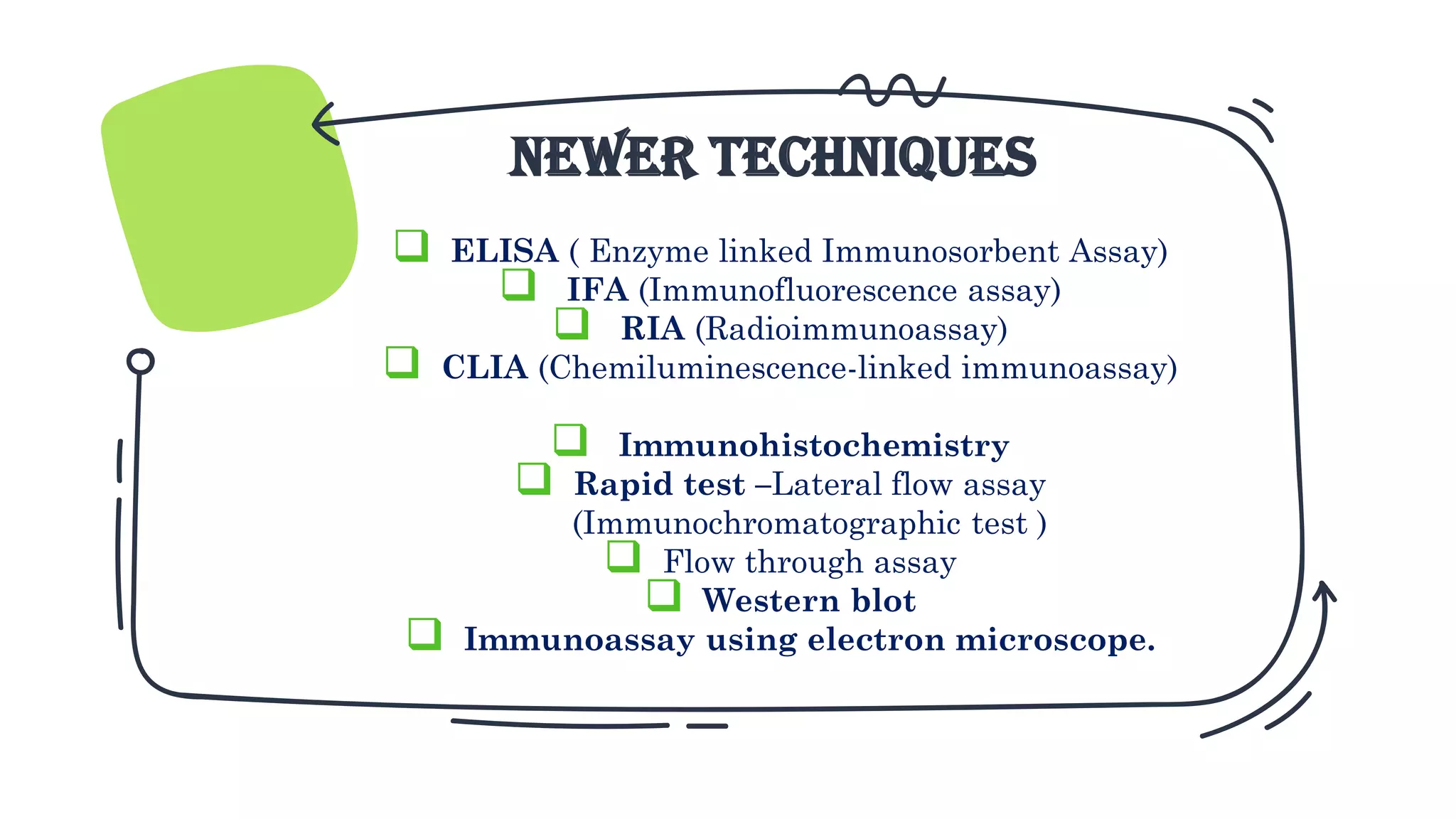 NEWER TECHNIQUES

❑ ELISA ( Enzyme linked Immunosorbent Assay)
❑ IFA (Immunofluorescence assay)
❑ RIA (Radioimmunoassay)
❑ CLIA (Chemiluminescence-linked immunoassay)

❑ Immunohistochemistry
❑ Rapid test –Lateral flow assay (Immunochromatographic test )
❑ Flow through assay
❑ Western blot
❑ Immunoassay using electron microscope.